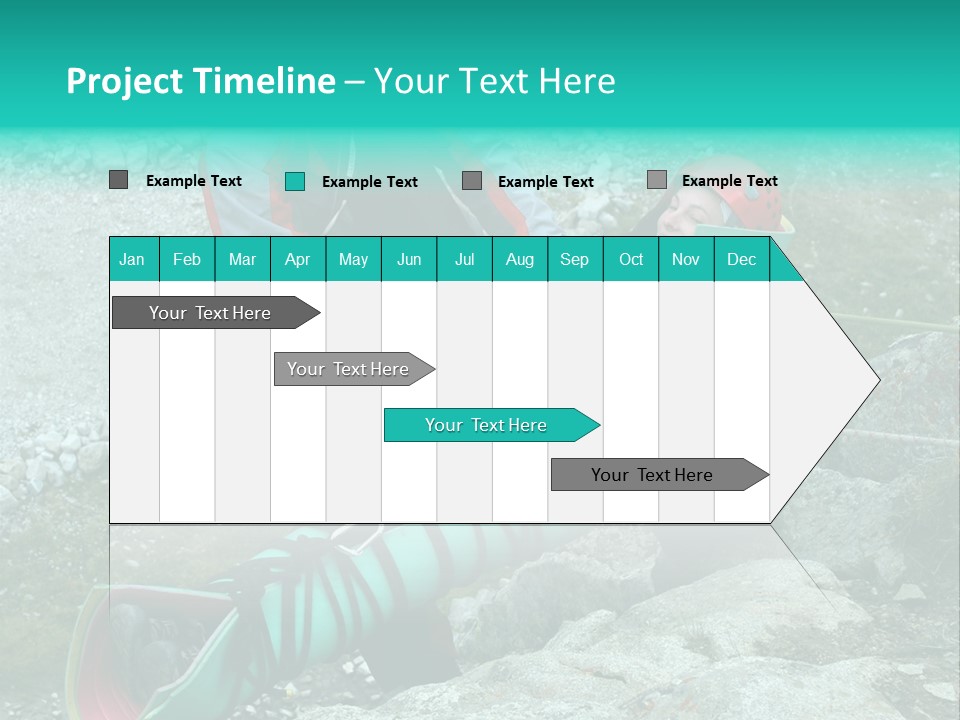 Project Timeline – Your Text Here

Example Text
Example Text
Example Text
Example Text

| Jan | Feb | Mar | Apr | May | Jun | Jul | Aug | Sep | Oct | Nov | Dec |
|---|---|---|---|---|---|---|---|---|---|---|---|

Your Text Here
Your Text Here
Your Text Here
Your Text Here